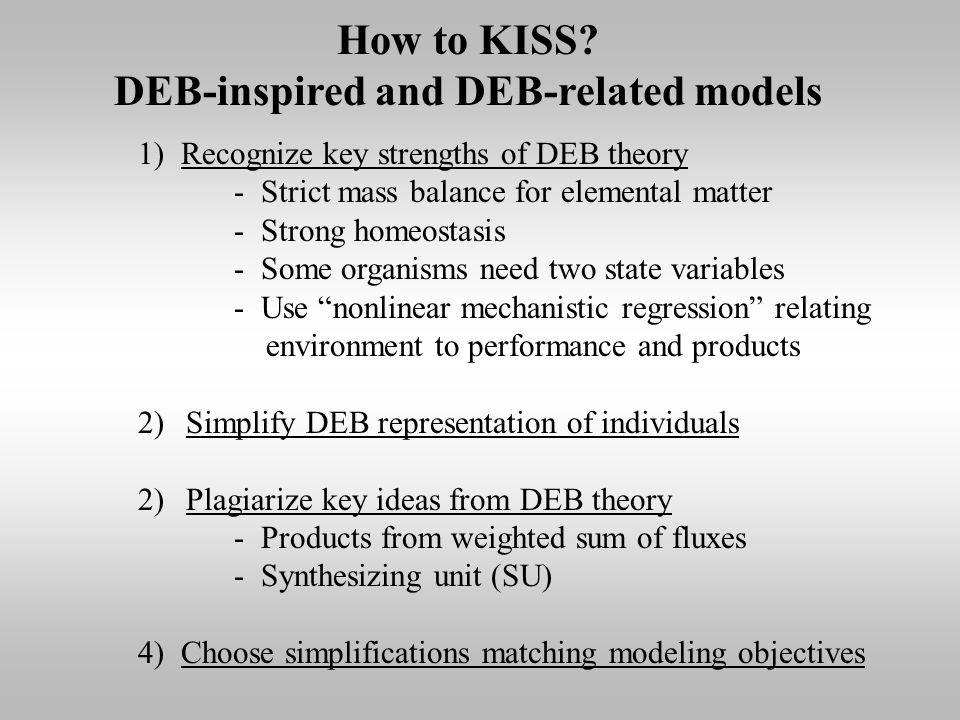 How to KISS?
DEB-inspired and DEB-related models

1) Recognize key strengths of DEB theory
- Strict mass balance for elemental matter
- Strong homeostasis
- Some organisms need two state variables
- Use “nonlinear mechanistic regression” relating environment to performance and products

2) Simplify DEB representation of individuals

2) Plagiarize key ideas from DEB theory
- Products from weighted sum of fluxes
- Synthesizing unit (SU)

4) Choose simplifications matching modeling objectives